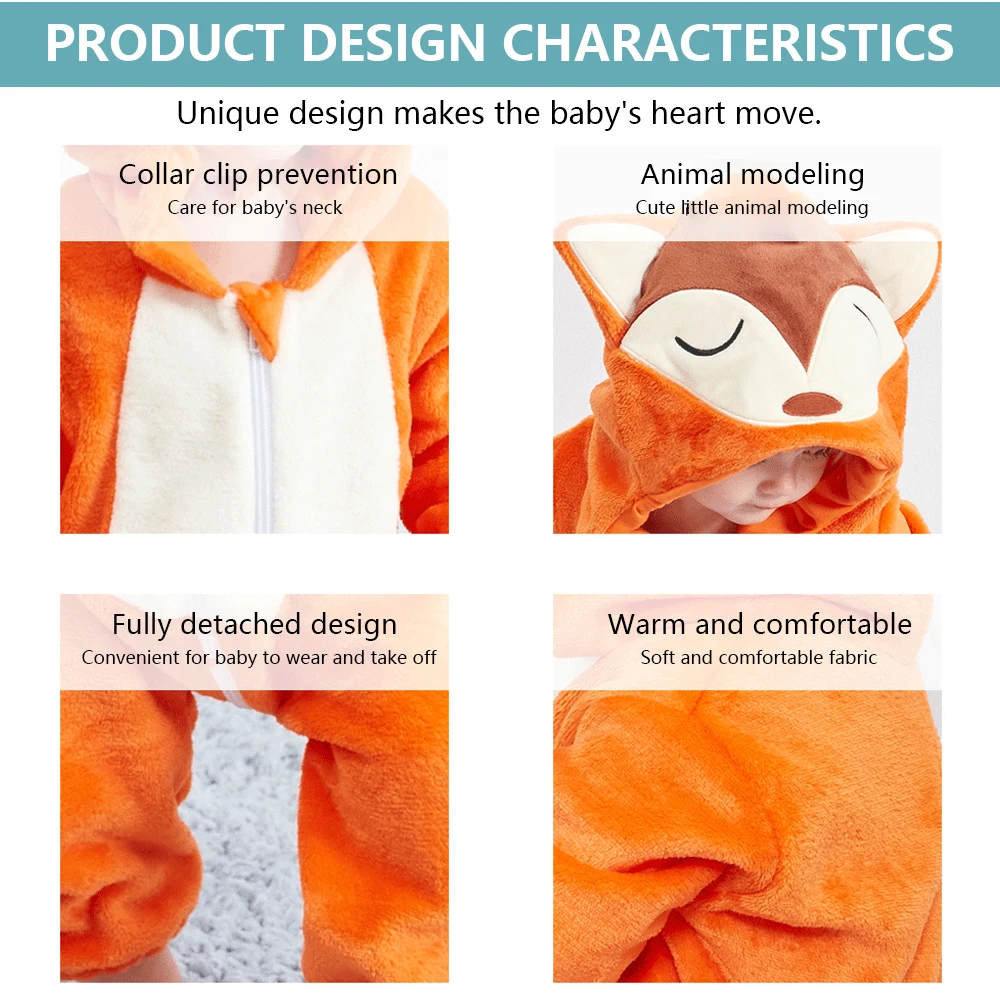 PRODUCT DESIGN CHARACTERISTICS

Unique design makes the baby's heart move.

Collar clip prevention
Care for baby's neck

Animal modeling
Cute little animal modeling

Fully detached design
Convenient for baby to wear and take off

Warm and comfortable
Soft and comfortable fabric